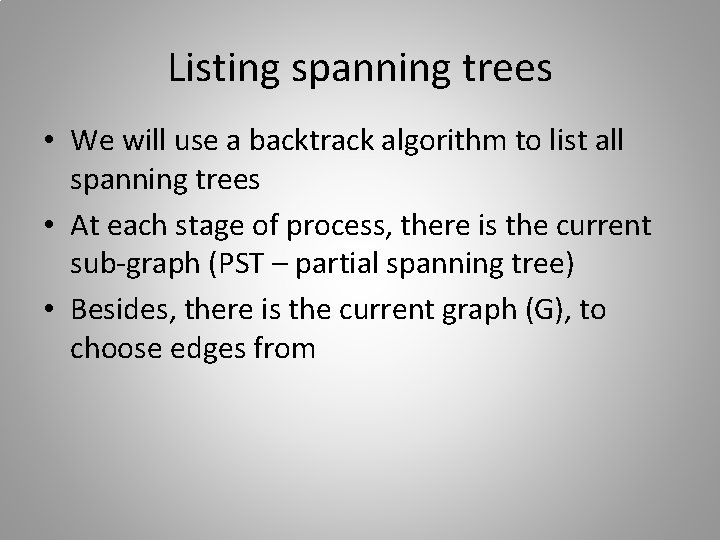 Listing spanning trees

• We will use a backtrack algorithm to list all spanning trees

• At each stage of process, there is the current sub-graph (PST – partial spanning tree)

• Besides, there is the current graph (G), to choose edges from